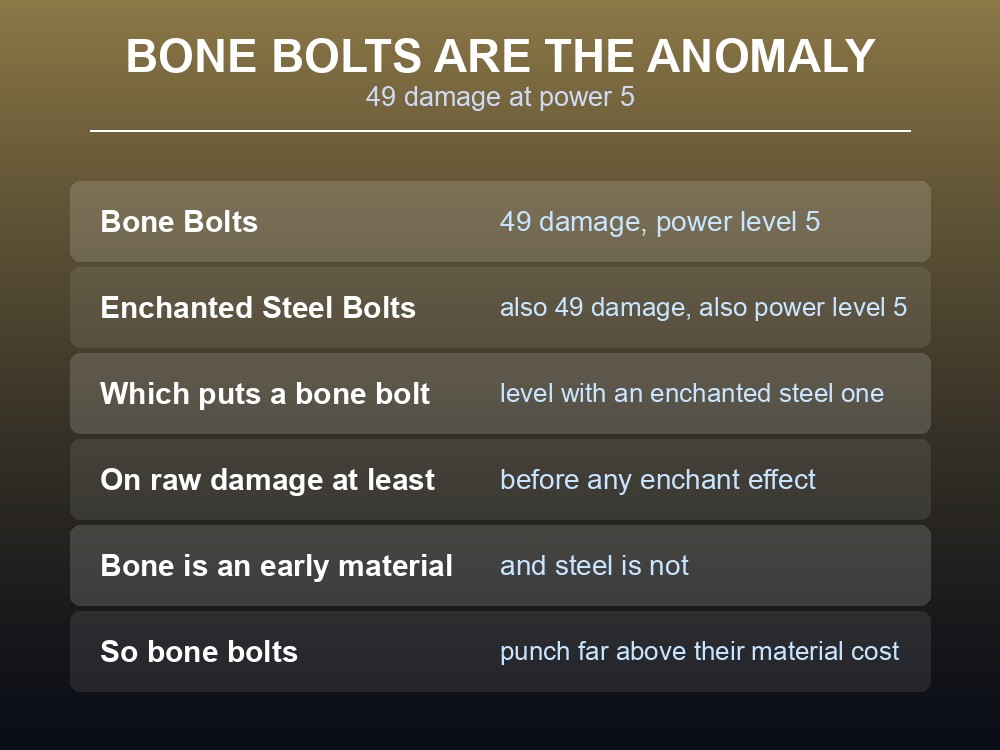 BONE BOLTS ARE THE ANOMALY
49 damage at power 5

| | |
|---|---|
| Bone Bolts | 49 damage, power level 5 |
| Enchanted Steel Bolts | also 49 damage, also power level 5 |
| Which puts a bone bolt | level with an enchanted steel one |
| On raw damage at least | before any enchant effect |
| Bone is an early material | and steel is not |
| So bone bolts | punch far above their material cost |